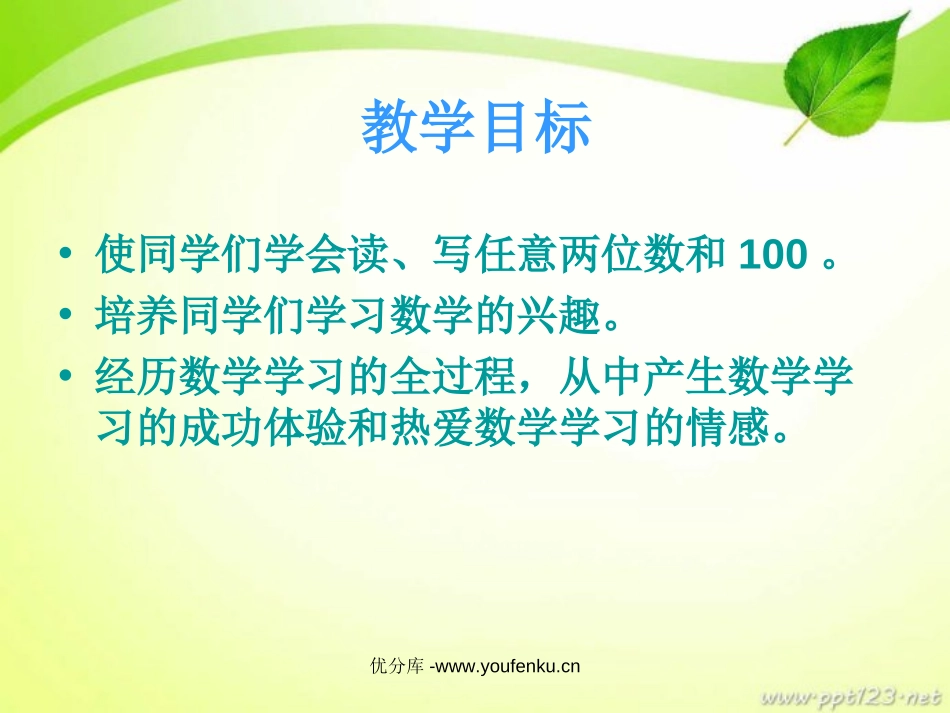 教学目标

• 使同学们学会读、写任意两位数和 100 。
• 培养同学们学习数学的兴趣。
• 经历数学学习的全过程，从中产生数学学习的成功体验和热爱数学学习的情感。

优分库 -www.youfenku.cn

www.ppt123.net